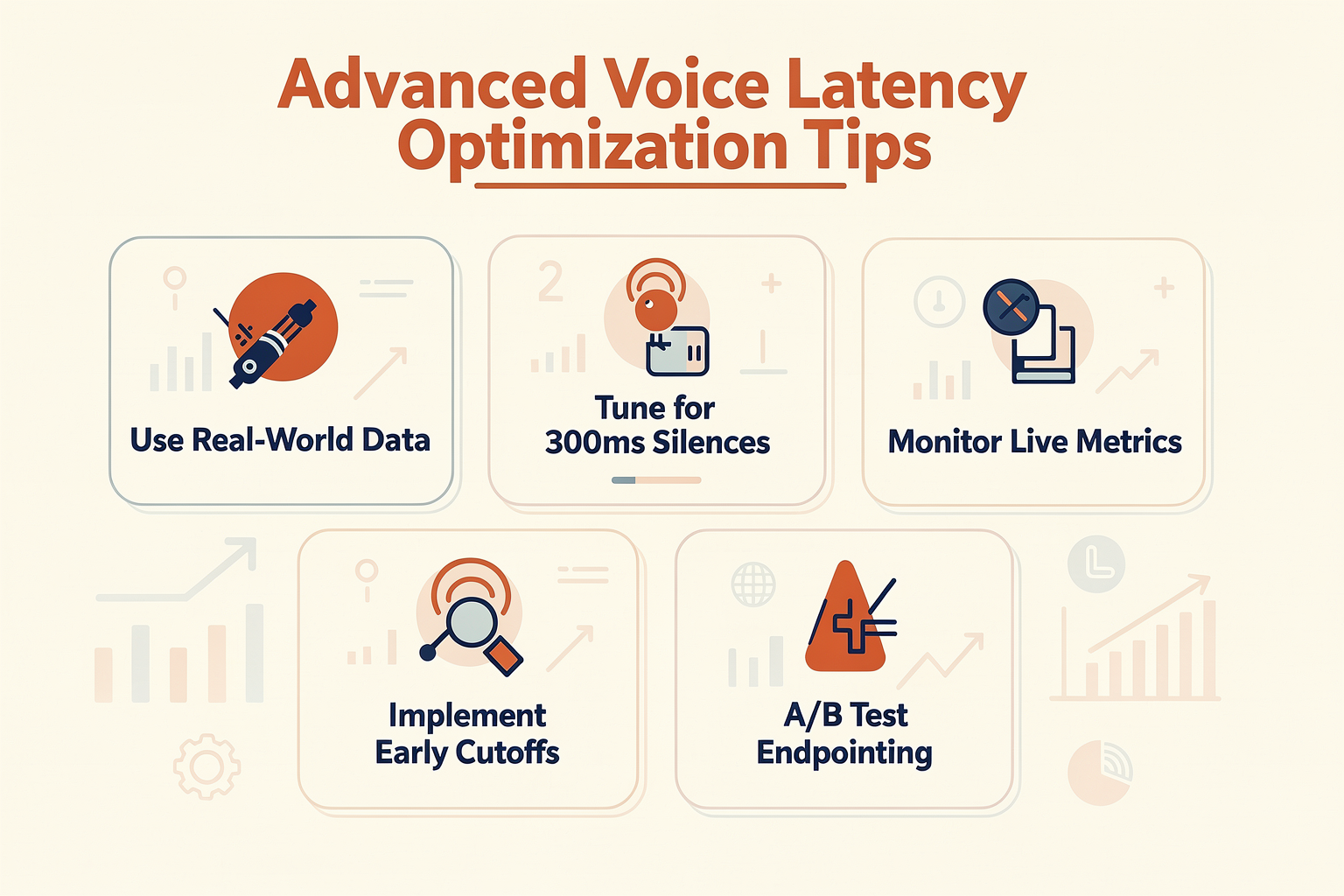 Advanced Voice Latency Optimization Tips

Use Real-World Data

2

Tune for 300ms Silences

Monitor Live Metrics

Implement Early Cutoffs

A/B Test Endpointing